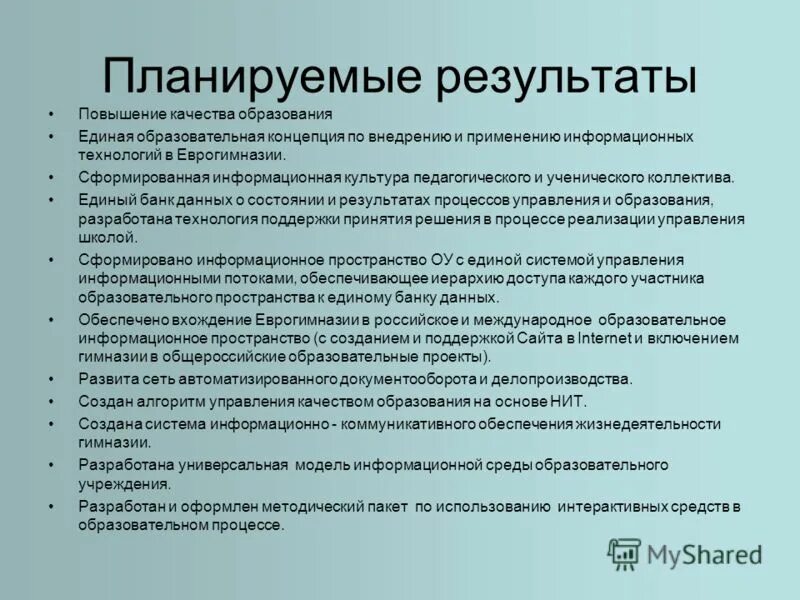 Планируемые результаты

• Повышение качества образования
• Единая образовательная концепция по внедрению и применению информационных технологий в Еврогимназии.
• Сформированная информационная культура педагогического и ученического коллектива.
• Единый банк данных о состоянии и результатах процессов управления и образования, разработана технология поддержки принятия решения в процессе реализации управления школой.
• Сформировано информационное пространство ОУ с единой системой управления информационными потоками, обеспечивающее иерархию доступа каждого участника образовательного пространства к единому банку данных.
• Обеспечено вхождение Еврогимназии в российское и международное образовательное информационное пространство (с созданием и поддержкой Сайта в Internet и включением гимназии в общероссийские образовательные проекты).
• Развита сеть автоматизированного документооборота и делопроизводства.
• Создан алгоритм управления качеством образования на основе НИТ.
• Создана система информационно - коммуникативного обеспечения жизнедеятельности гимназии.
• Разработана универсальная модель информационной среды образовательного учреждения.
• Разработан и оформлен методический пакет по использованию интерактивных средств в образовательном процессе.

MyShared